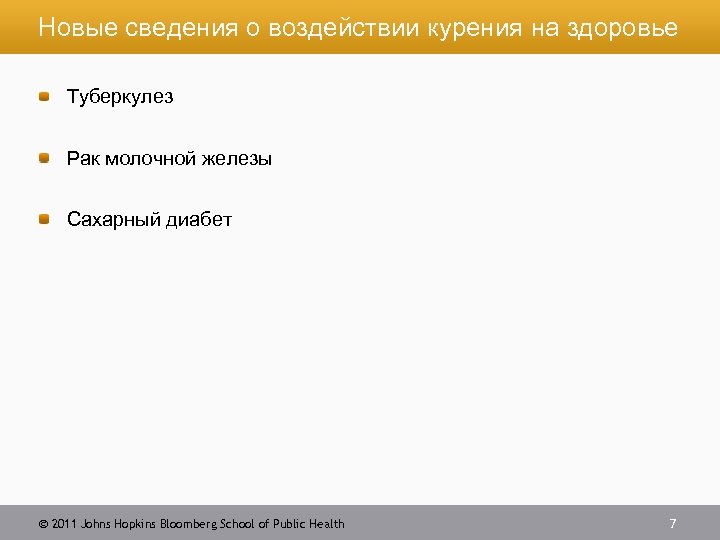 Новые сведения о воздействии курения на здоровье

Туберкулез

Рак молочной железы

Сахарный диабет

© 2011 Johns Hopkins Bloomberg School of Public Health

7